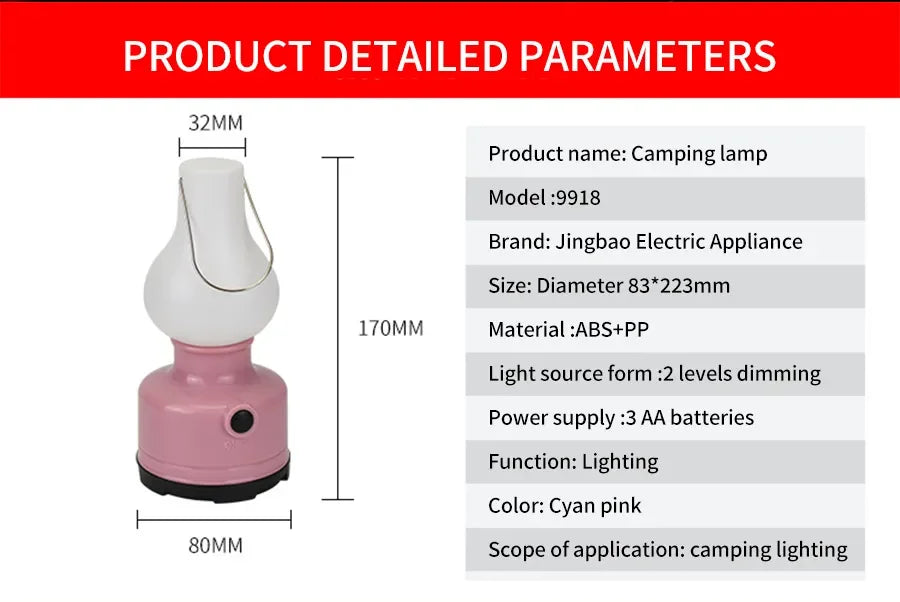 PRODUCT DETAILED PARAMETERS

32MM

170MM

80MM

Product name: Camping lamp

Model :9918

Brand: Jingbao Electric Appliance

Size: Diameter 83*223mm

Material :ABS+PP

Light source form :2 levels dimming

Power supply :3 AA batteries

Function: Lighting

Color: Cyan pink

Scope of application: camping lighting